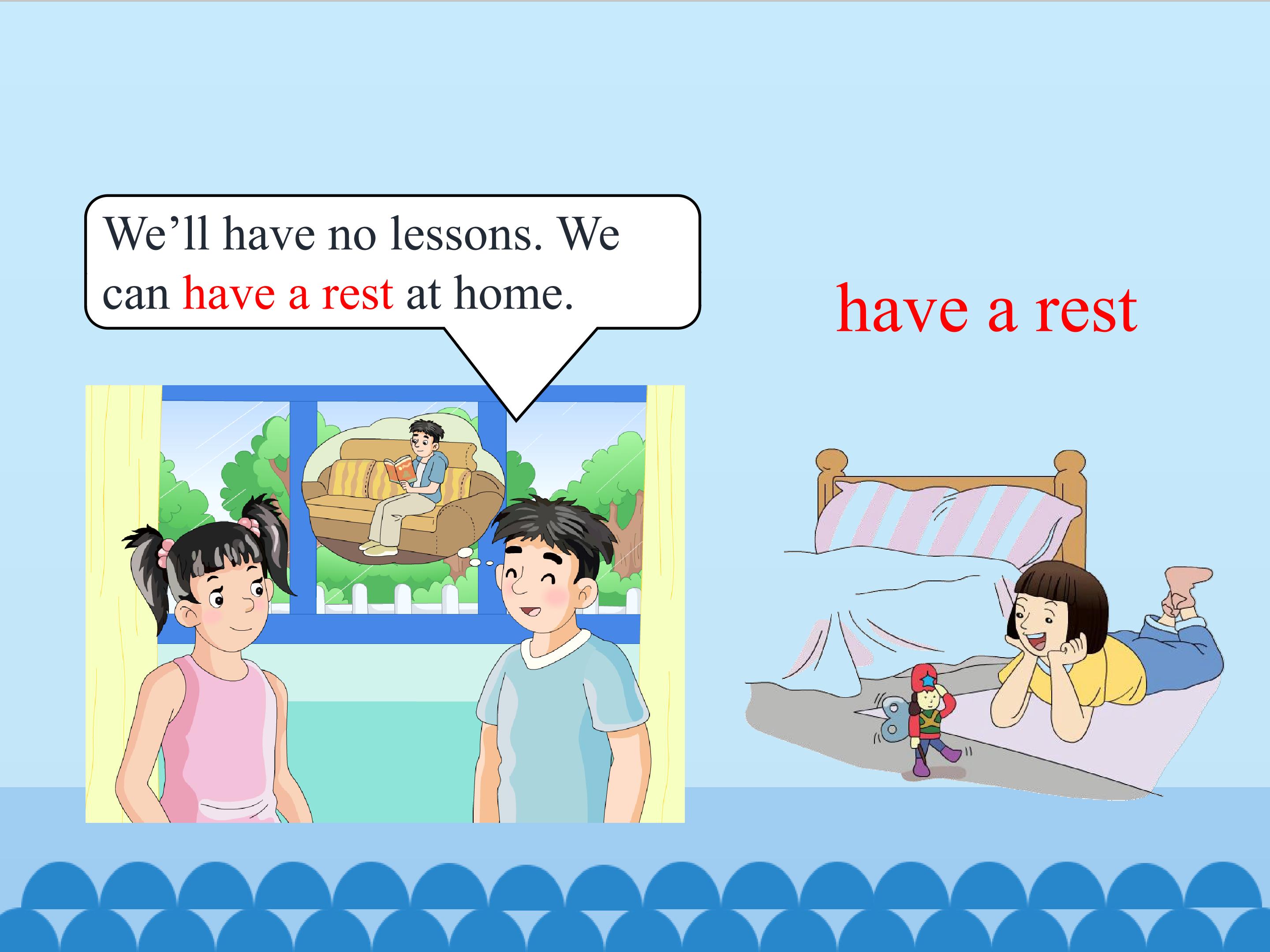 We’ll have no lessons. We can have a rest at home.

have a rest